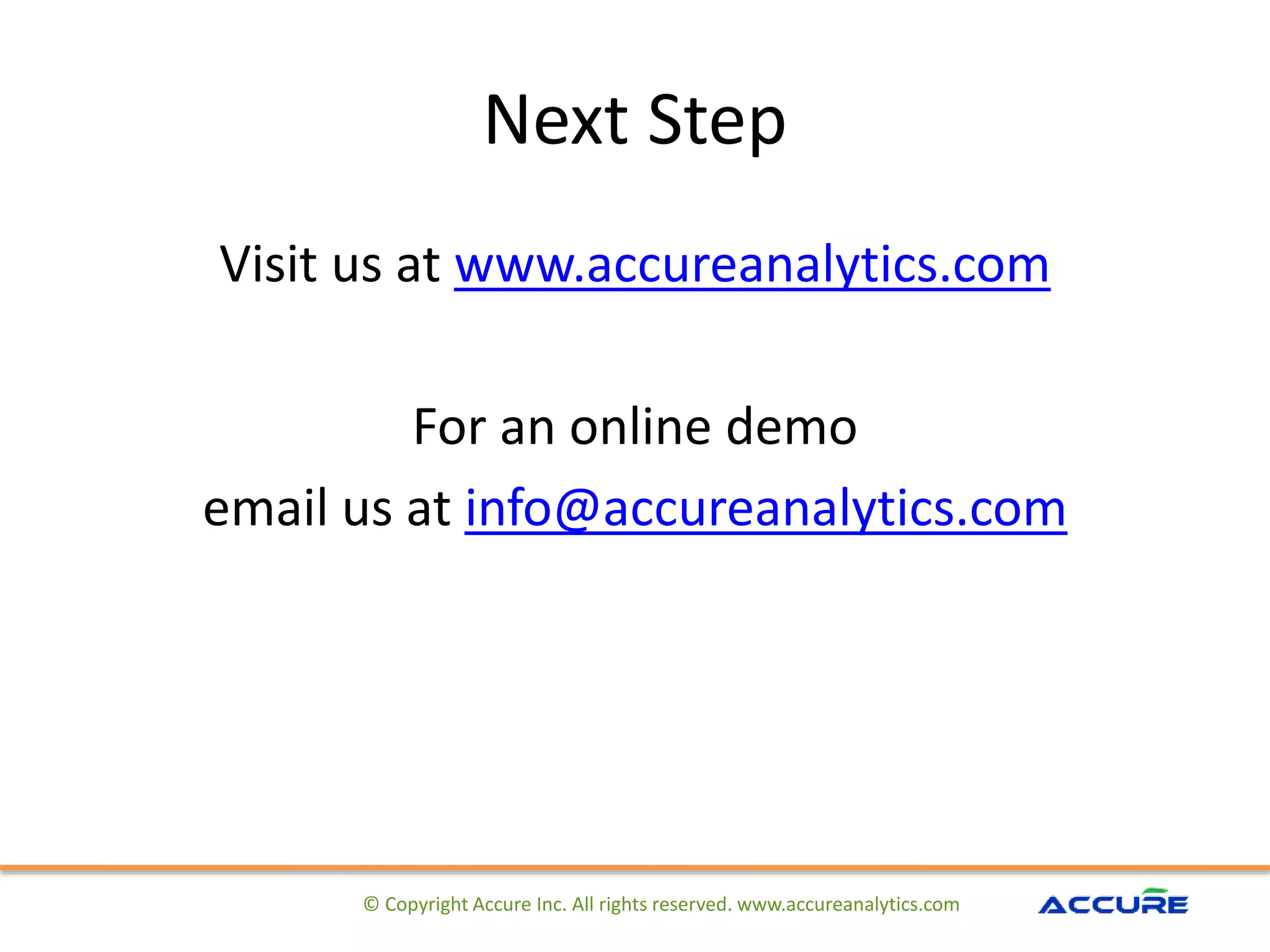 Next Step

Visit us at www.accureanalytics.com

For an online demo

email us at info@accureanalytics.com

© Copyright Accure Inc. All rights reserved. www.accureanalytics.com

ACCURE